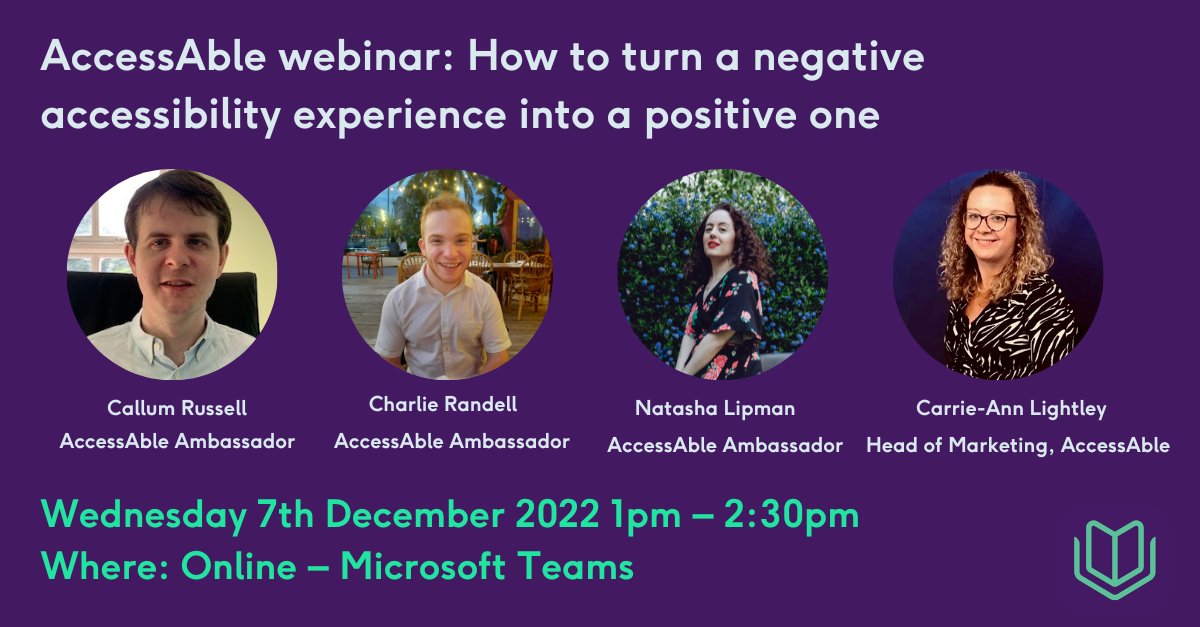 AccessAble webinar: How to turn a negative accessibility experience into a positive one

Callum Russell
AccessAble Ambassador

Charlie Randell
AccessAble Ambassador

Natasha Lipman
AccessAble Ambassador

Carrie-Ann Lightley
Head of Marketing, AccessAble

Wednesday 7th December 2022 1pm – 2:30pm
Where: Online – Microsoft Teams